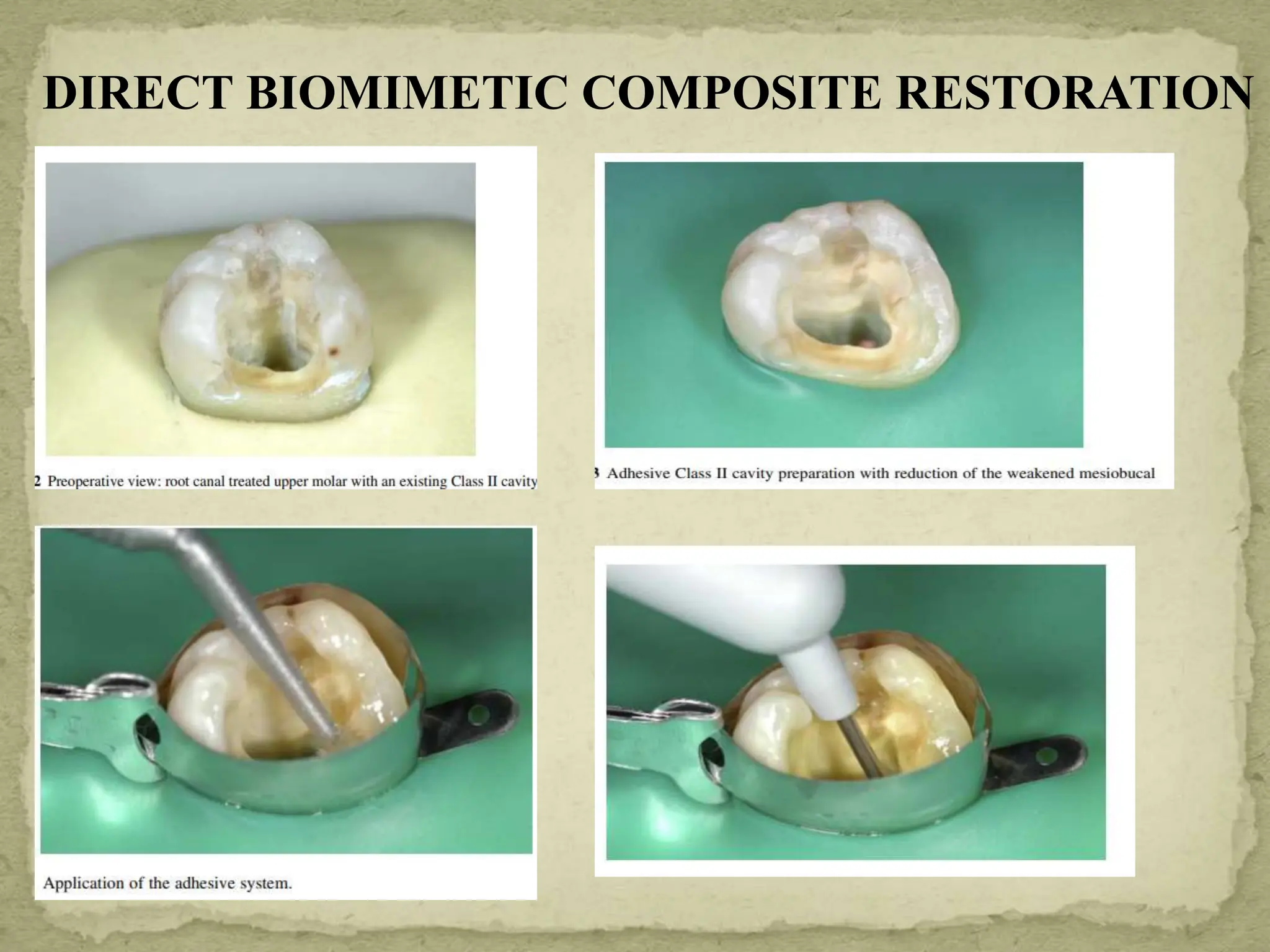 DIRECT BIOMIMETIC COMPOSITE RESTORATION

2 Preoperative view: root canal treated upper molar with an existing Class II cavity

3 Adhesive Class II cavity preparation with reduction of the weakened mesiobucal

Application of the adhesive system.